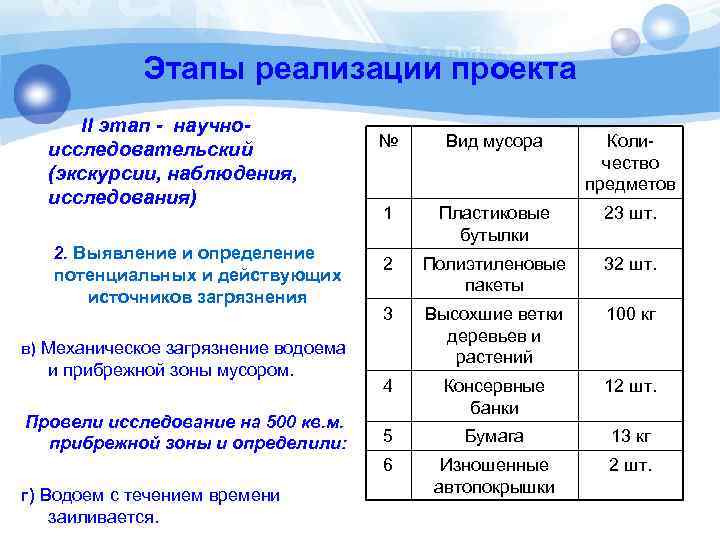 Этапы реализации проекта

II этап - научно-исследовательский (экскурсии, наблюдения, исследования)

2. Выявление и определение потенциальных и действующих источников загрязнения

в) Механическое загрязнение водоема и прибрежной зоны мусором.

Провели исследование на 500 кв.м. прибрежной зоны и определили:

г) Водоем с течением времени заиливается.

| № | Вид мусора | Количество предметов |
|---|---|---|
| 1 | Пластиковые бутылки | 23 шт. |
| 2 | Полиэтиленовые пакеты | 32 шт. |
| 3 | Высохшие ветки деревьев и растений | 100 кг |
| 4 | Консервные банки | 12 шт. |
| 5 | Бумага | 13 кг |
| 6 | Изношенные автопокрышки | 2 шт. |